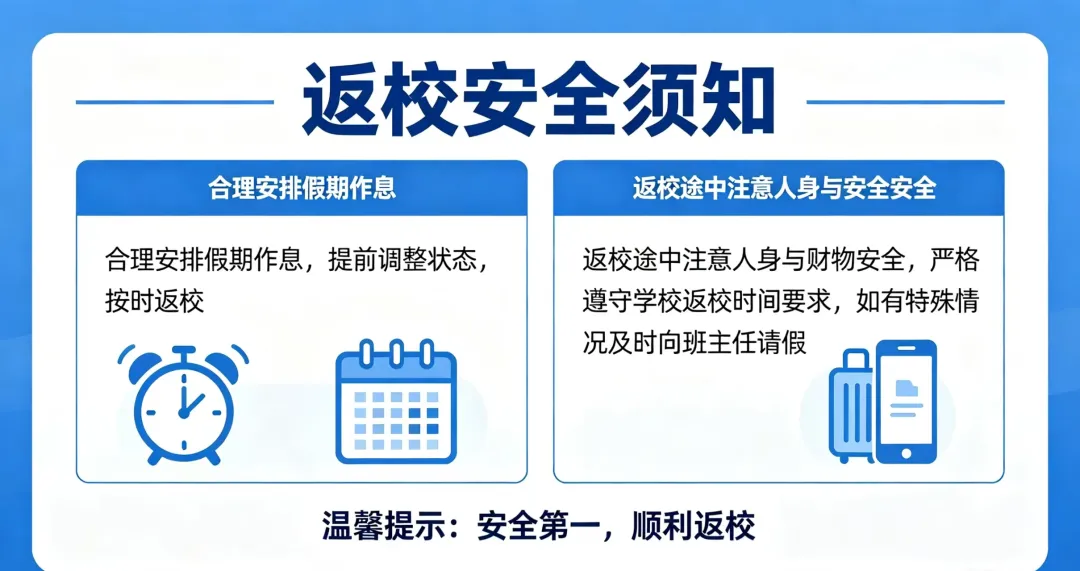 返校安全须知

合理安排假期作息

合理安排假期作息，提前调整状态，按时返校

返校途中注意人身与安全安全

返校途中注意人身与财物安全，严格遵守学校返校时间要求，如有特殊情况及时向班主任请假

温馨提示：安全第一，顺利返校